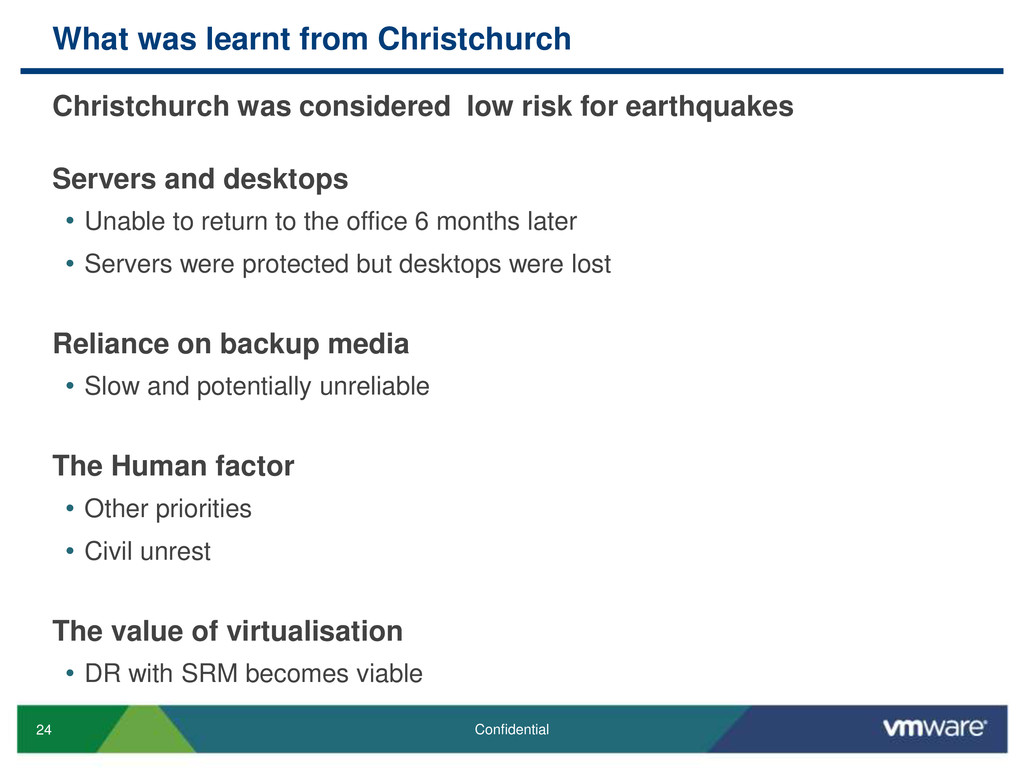 What was learnt from Christchurch

Christchurch was considered  low risk for earthquakes

Servers and desktops

• Unable to return to the office 6 months later

• Servers were protected but desktops were lost

Reliance on backup media

• Slow and potentially unreliable

The Human factor

• Other priorities

• Civil unrest

The value of virtualisation

• DR with SRM becomes viable

24

Confidential

vmware